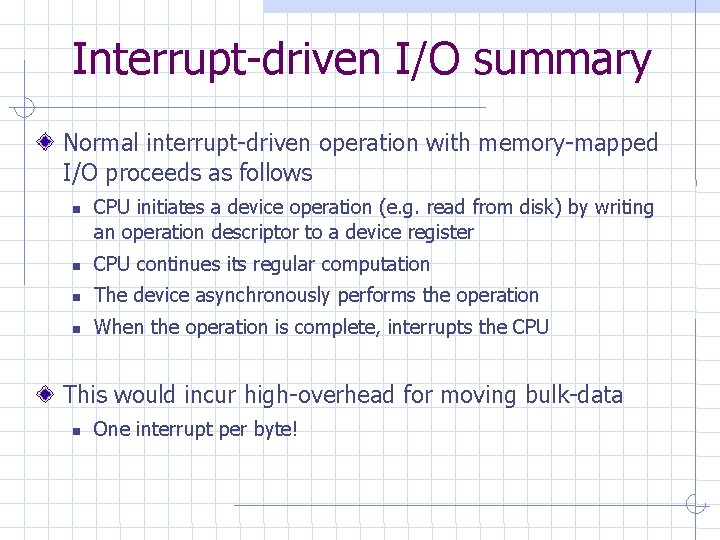 Interrupt-driven I/O summary

Normal interrupt-driven operation with memory-mapped I/O proceeds as follows

CPU initiates a device operation (e.g. read from disk) by writing an operation descriptor to a device register

CPU continues its regular computation

The device asynchronously performs the operation

When the operation is complete, interrupts the CPU

This would incur high-overhead for moving bulk-data

One interrupt per byte!